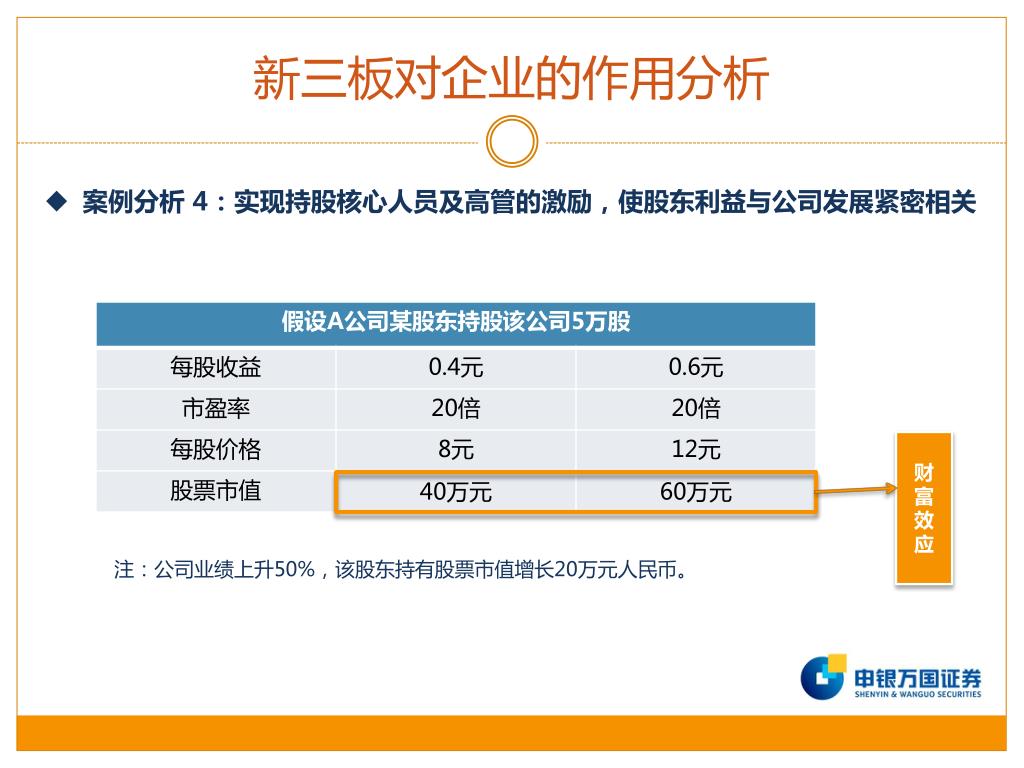 新三板对企业的作用分析

◆ 案例分析 4：实现持股核心人员及高管的激励，使股东利益与公司发展紧密相关

| 假设A公司某股东持股该公司5万股 | | |
|---|---|---|
| 每股收益 | 0.4元 | 0.6元 |
| 市盈率 | 20倍 | 20倍 |
| 每股价格 | 8元 | 12元 |
| 股票市值 | 40万元 | 60万元 |

财富效应

注：公司业绩上升50%，该股东持有股票市值增长20万元人民币。

申银万国证券
SHENYIN & WANGUO SECURITIES